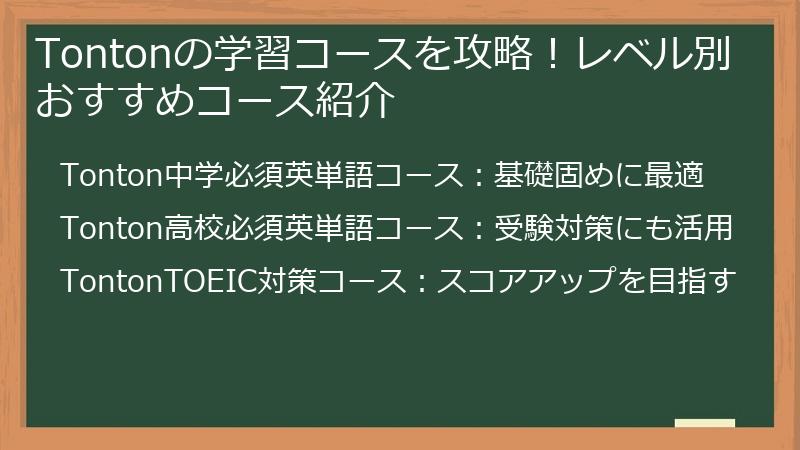 Tontonの学習コースを攻略！レベル別おすすめコース紹介

Tonton中学必須英単語コース：基礎固めに最適

Tonton高校必須英単語コース：受験対策にも活用

TontonTOEIC対策コース：スコアアップを目指す